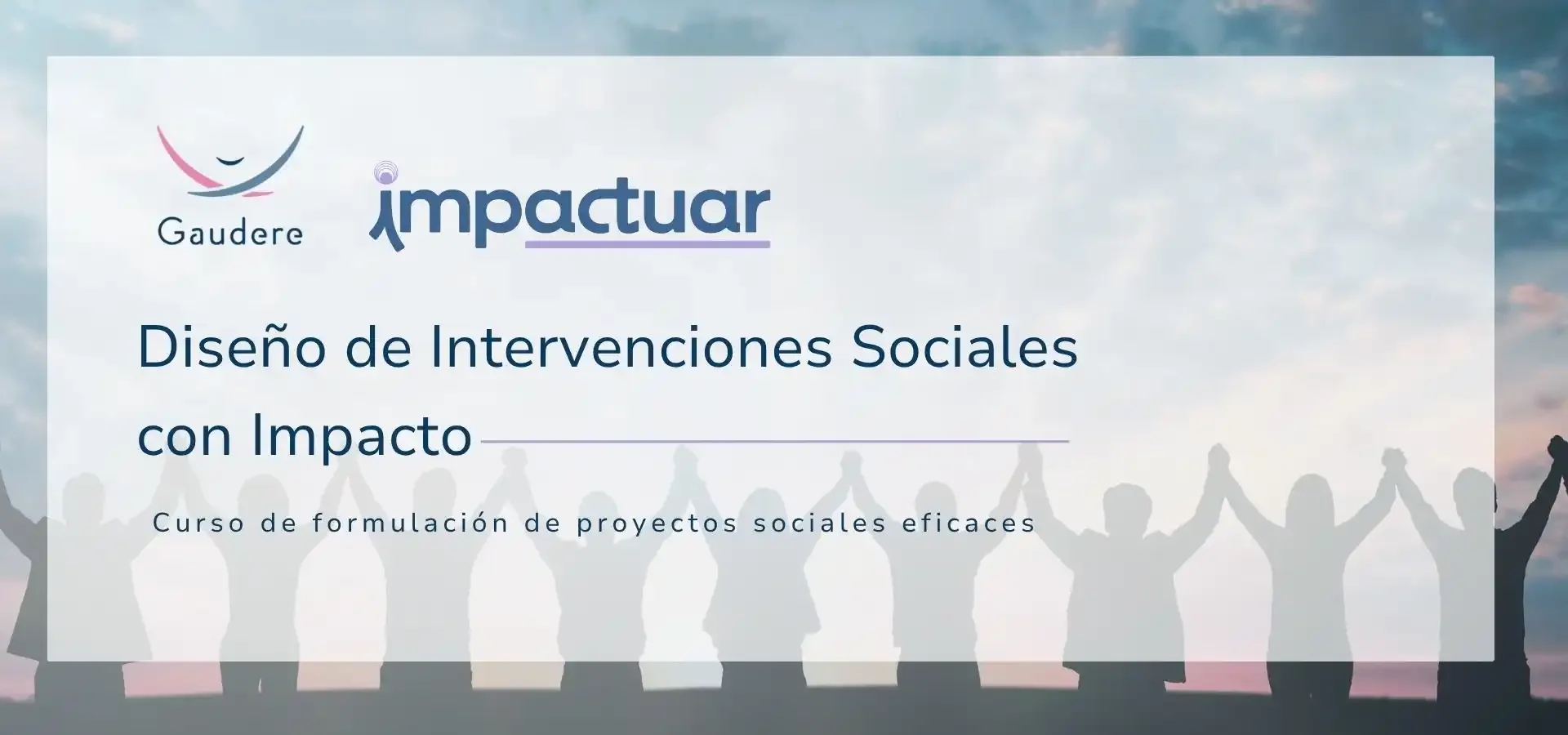 Gaudere

impactuar

Diseño de Intervenciones Sociales con Impacto

Curso de formulación de proyectos sociales eficaces